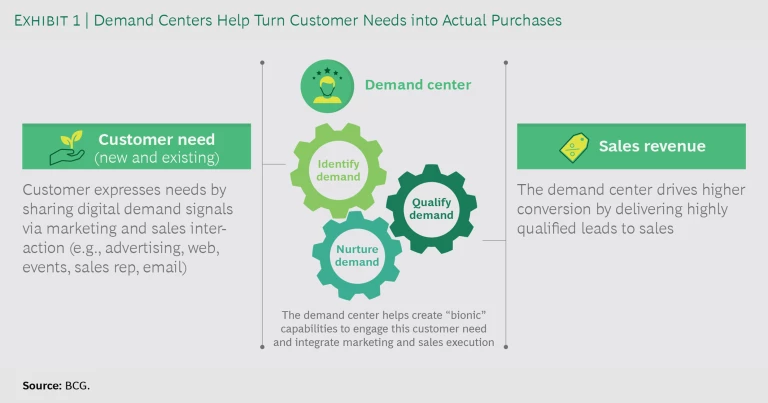 EXHIBIT 1 | Demand Centers Help Turn Customer Needs into Actual Purchases

Customer need
(new and existing)

Customer expresses needs by sharing digital demand signals via marketing and sales interaction (e.g., advertising, web, events, sales rep, email)

Demand center

Identify demand

Qualify demand

Nurture demand

The demand center helps create "bionic" capabilities to engage this customer need and integrate marketing and sales execution

Sales revenue

The demand center drives higher conversion by delivering highly qualified leads to sales

Source: BCG.